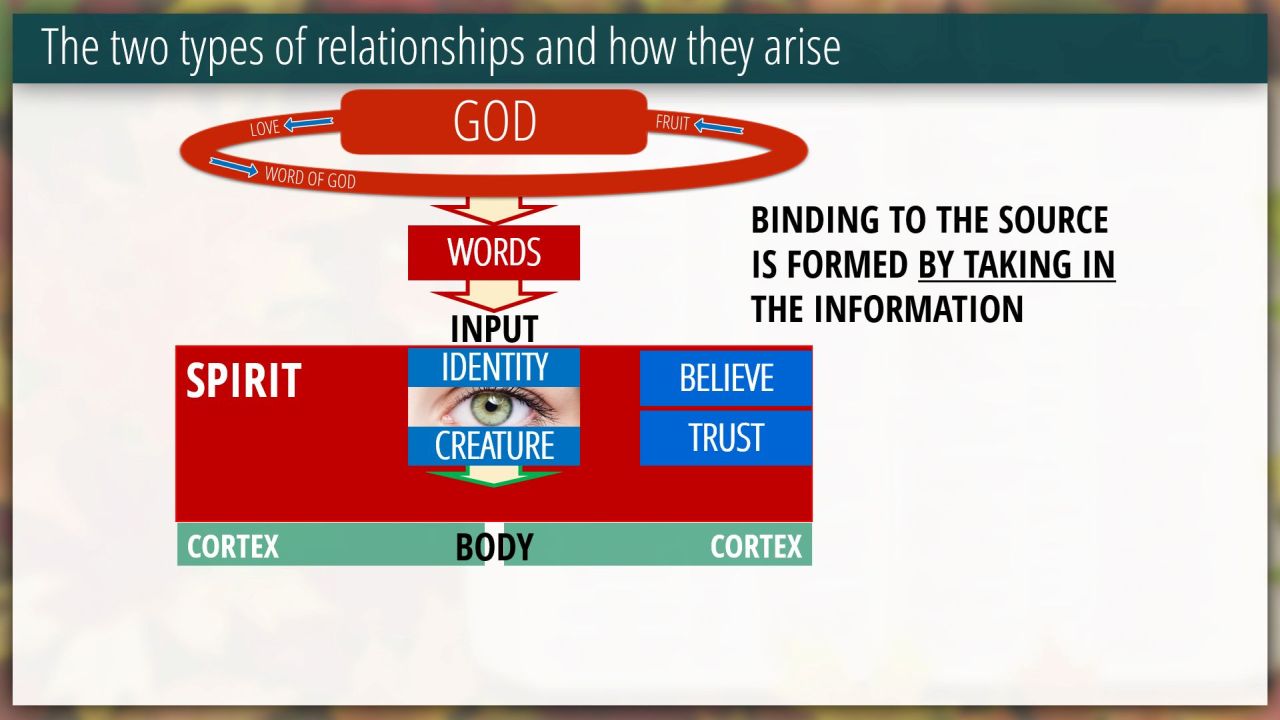 The two types of relationships and how they arise

GOD

LOVE

FRUIT

WORD OF GOD

WORDS

INPUT

BINDING TO THE SOURCE IS FORMED BY TAKING IN THE INFORMATION

SPIRIT

IDENTITY

CREATURE

BELIEVE

TRUST

CORTEX

BODY

CORTEX